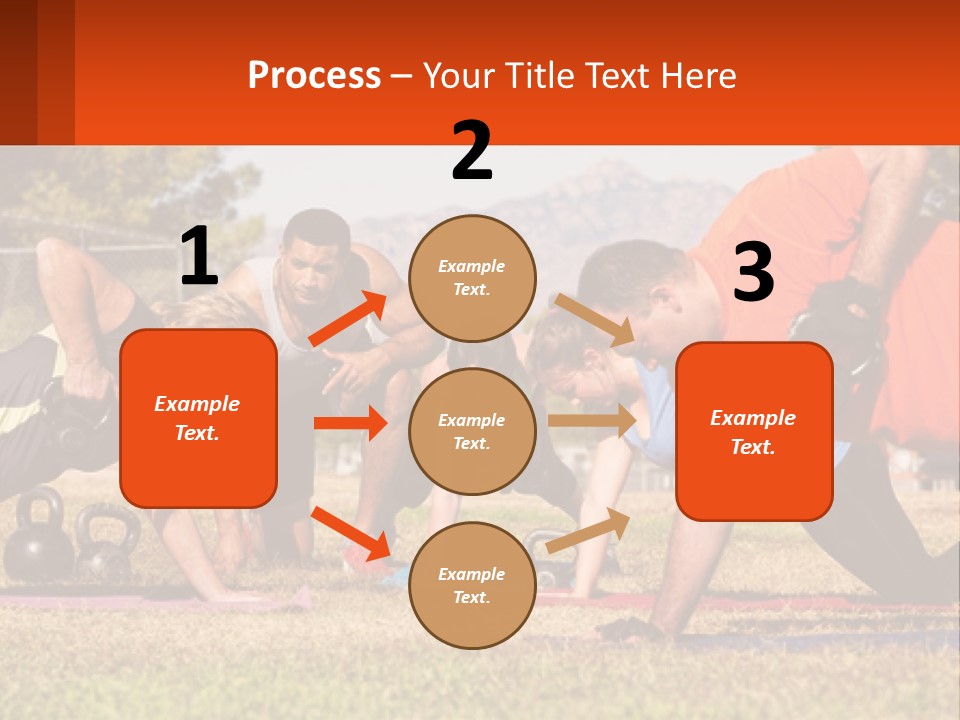 Process – Your Title Text Here

1

Example Text.

2

Example Text.

Example Text.

Example Text.

3

Example Text.